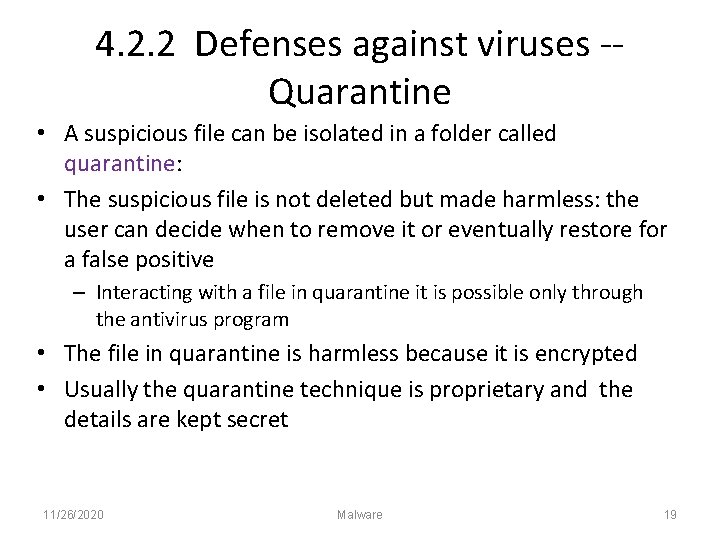 4.2.2 Defenses against viruses -- Quarantine

• A suspicious file can be isolated in a folder called quarantine:

• The suspicious file is not deleted but made harmless: the user can decide when to remove it or eventually restore for a false positive

– Interacting with a file in quarantine it is possible only through the antivirus program

• The file in quarantine is harmless because it is encrypted

• Usually the quarantine technique is proprietary and the details are kept secret

11/26/2020 Malware 19